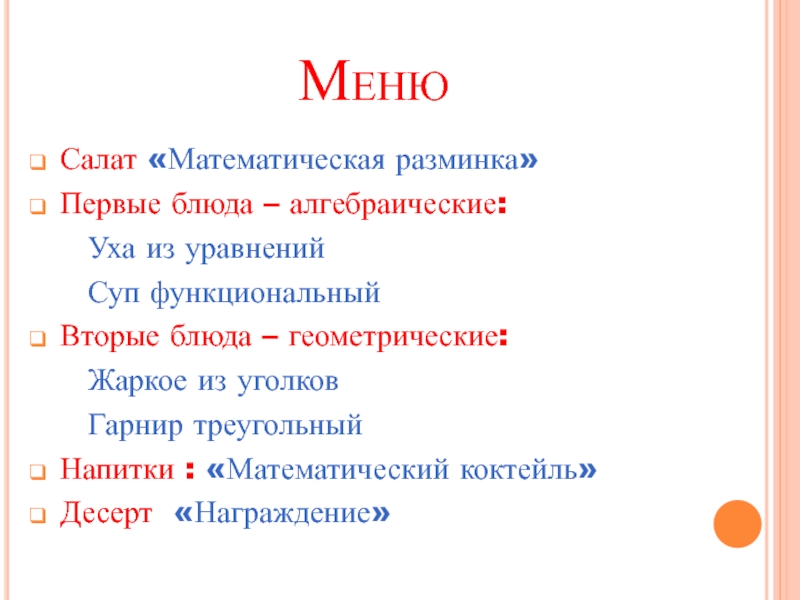 Меню

Салат «Математическая разминка»

Первые блюда – алгебраические:

Уха из уравнений

Суп функциональный

Вторые блюда – геометрические:

Жаркое из уголков

Гарнир треугольный

Напитки : «Математический коктейль»

Десерт «Награждение»